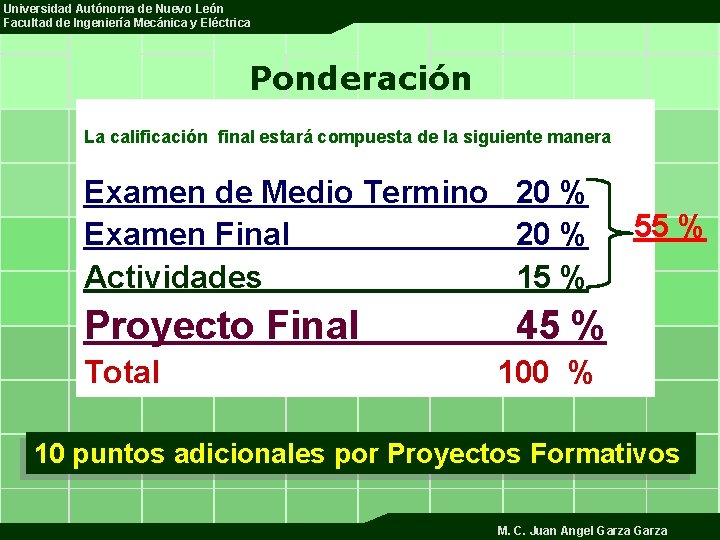 Universidad Autónoma de Nuevo León
Facultad de Ingeniería Mecánica y Eléctrica

Ponderación

La calificación final estará compuesta de la siguiente manera

Examen de Medio Termino 20 %
Examen Final 20 %
Actividades 15 %

55 %

Proyecto Final 45 %
Total 100 %

10 puntos adicionales por Proyectos Formativos

M. C. Juan Angel Garza Garza